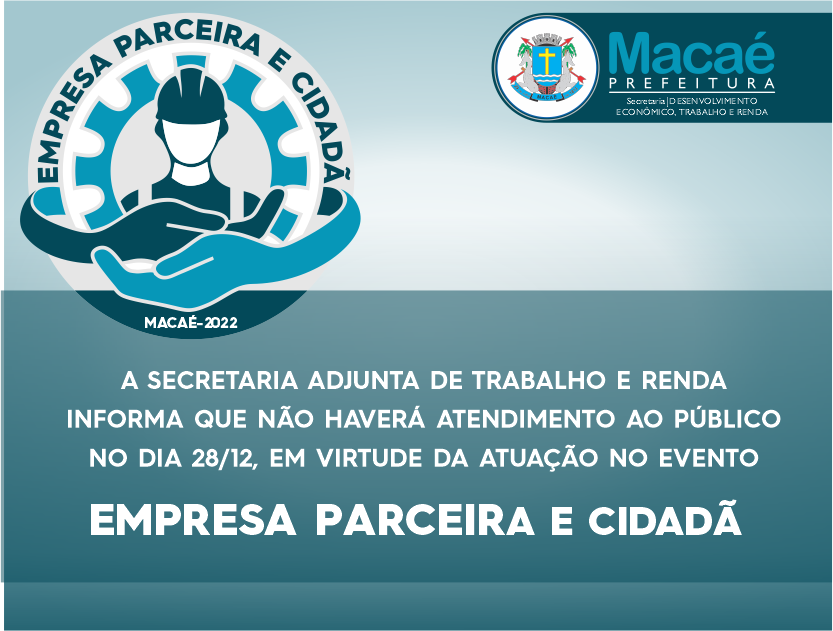 EMPRESA PARCEIRA E CIDADÃ

MACAÉ-2022

MACAÉ

Macaé
PREFEITURA
Secretaria | DESENVOLVIMENTO ECONÔMICO, TRABALHO E RENDA

A SECRETARIA ADJUNTA DE TRABALHO E RENDA INFORMA QUE NÃO HAVERÁ ATENDIMENTO AO PÚBLICO NO DIA 28/12, EM VIRTUDE DA ATUAÇÃO NO EVENTO

EMPRESA PARCEIRA E CIDADÃ